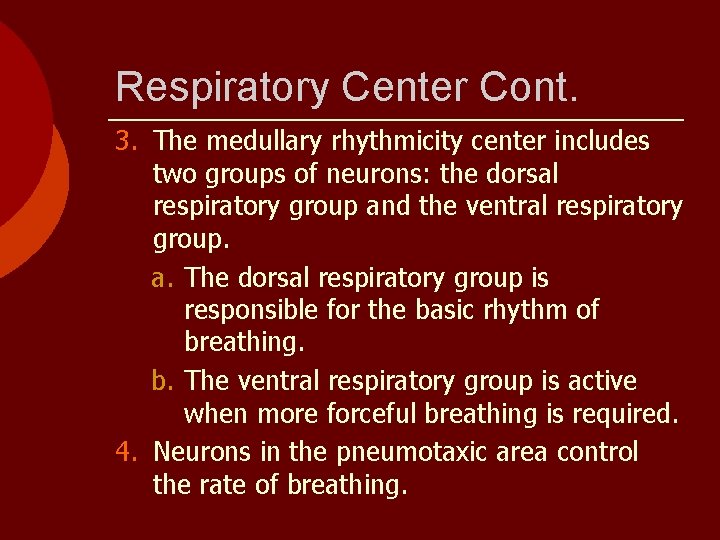 Respiratory Center Cont.

3. The medullary rhythmicity center includes two groups of neurons: the dorsal respiratory group and the ventral respiratory group.

a. The dorsal respiratory group is responsible for the basic rhythm of breathing.

b. The ventral respiratory group is active when more forceful breathing is required.

4. Neurons in the pneumotaxic area control the rate of breathing.